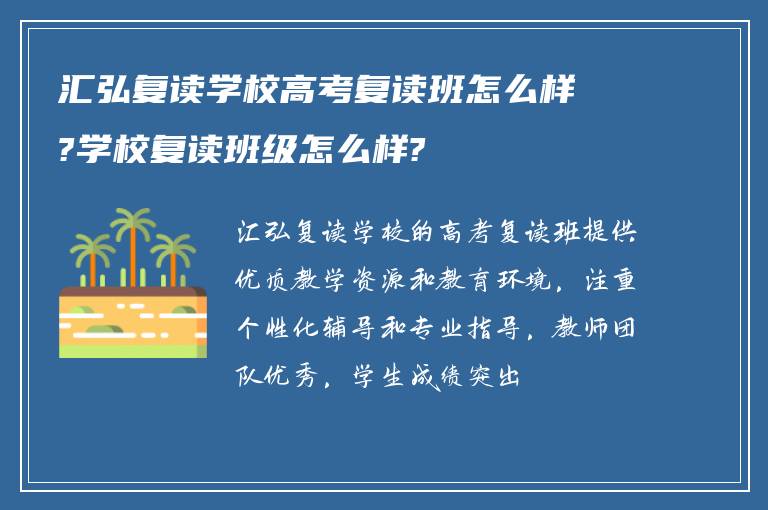 汇弘复读学校高考复读班怎么样?学校复读班级怎么样?

汇弘复读学校的高考复读班提供优质教学资源和教育环境，注重个性化辅导和专业指导，教师团队优秀，学生成绩突出